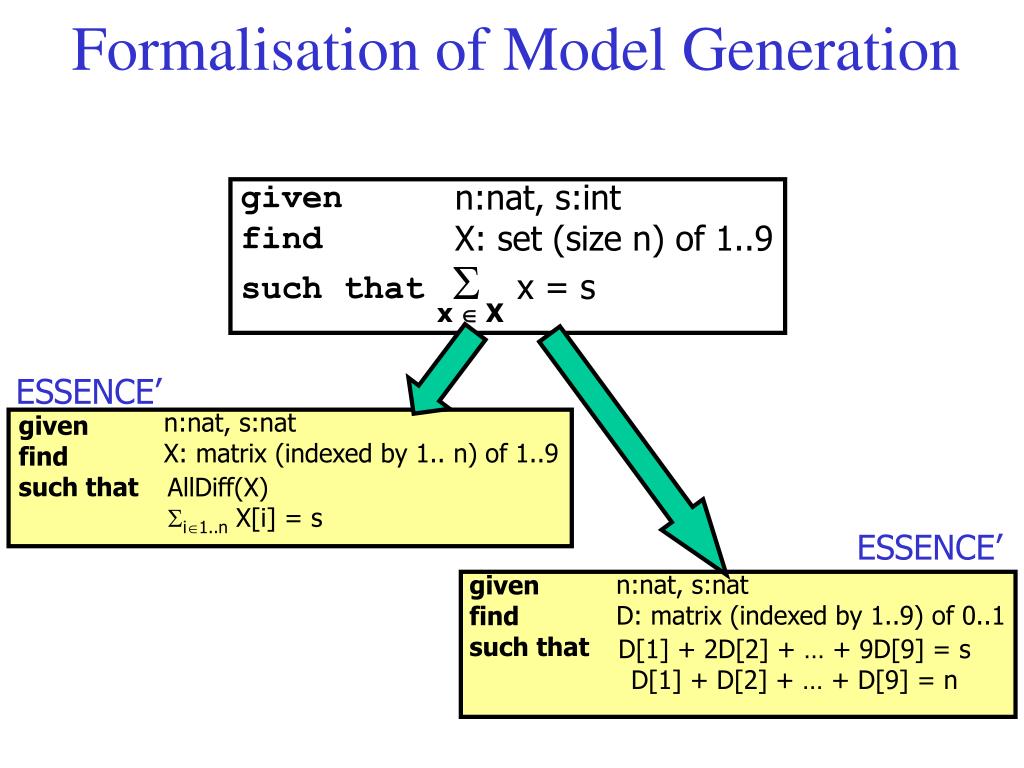 Formalisation of Model Generation

given n:nat, s:int
find X: set (size n) of 1..9
such that $\sum_{x \in X} x = s$

ESSENCE'

given n:nat, s:nat
find X: matrix (indexed by 1.. n) of 1..9
such that AllDiff(X)
$\Sigma_{i \in 1..n}$ X[i] = s

ESSENCE'

given n:nat, s:nat
find D: matrix (indexed by 1..9) of 0..1
such that D[1] + 2D[2] + … + 9D[9] = s
D[1] + D[2] + … + D[9] = n